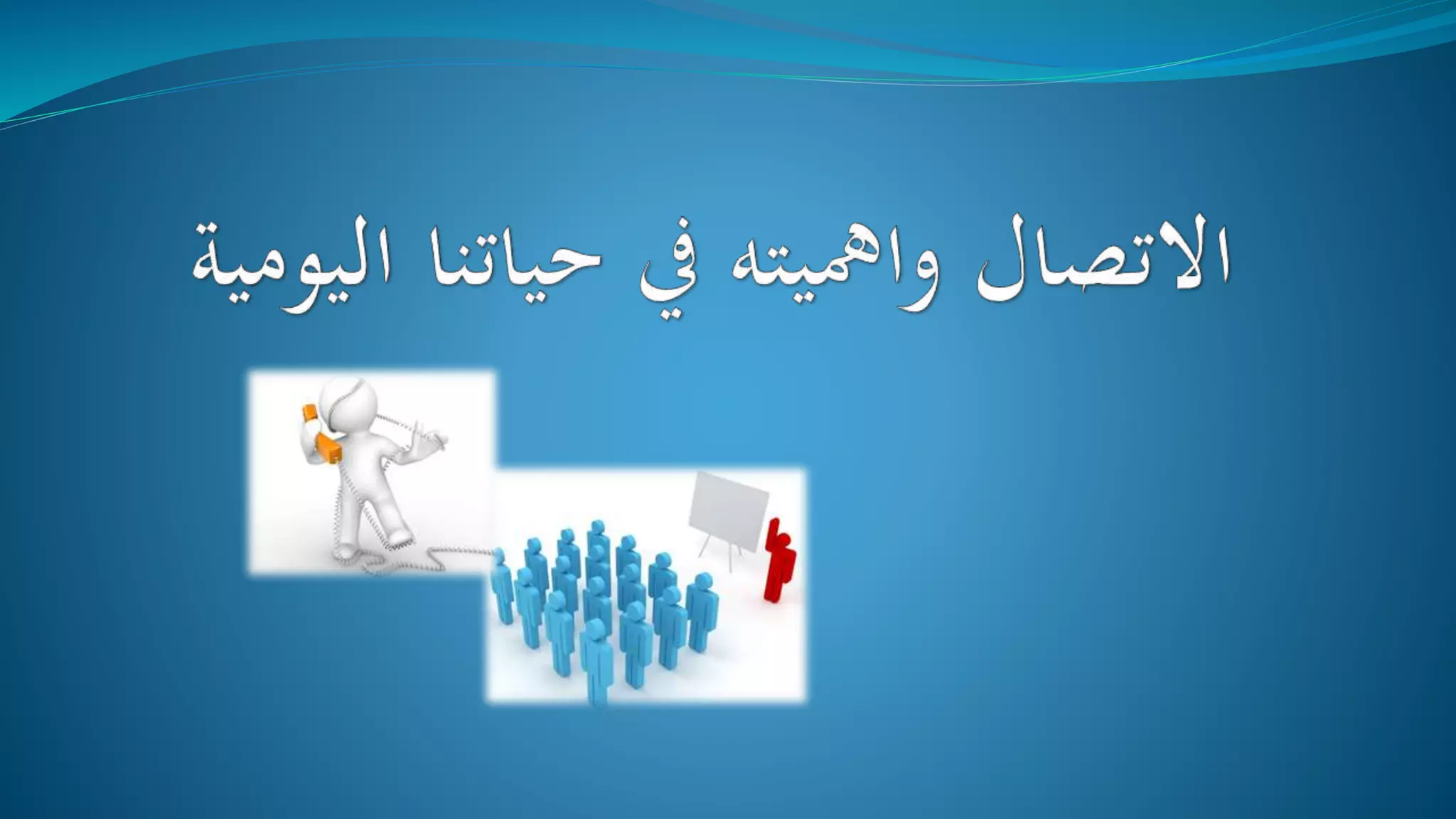 الاتصال واهميته في حياتنا اليومية